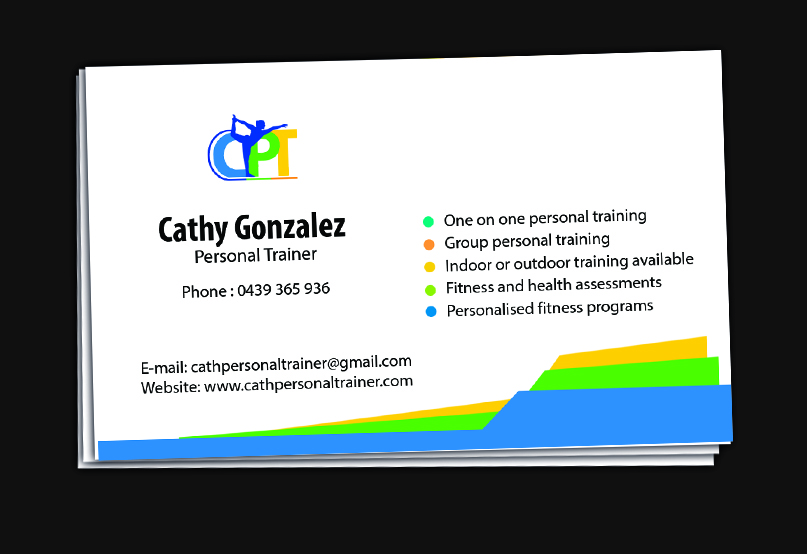 CPT

Cathy Gonzalez
Personal Trainer

Phone : 0439 365 936

E-mail: cathpersonaltrainer@gmail.com
Website: www.cathpersonaltrainer.com

One on one personal training
Group personal training
Indoor or outdoor training available
Fitness and health assessments
Personalised fitness programs